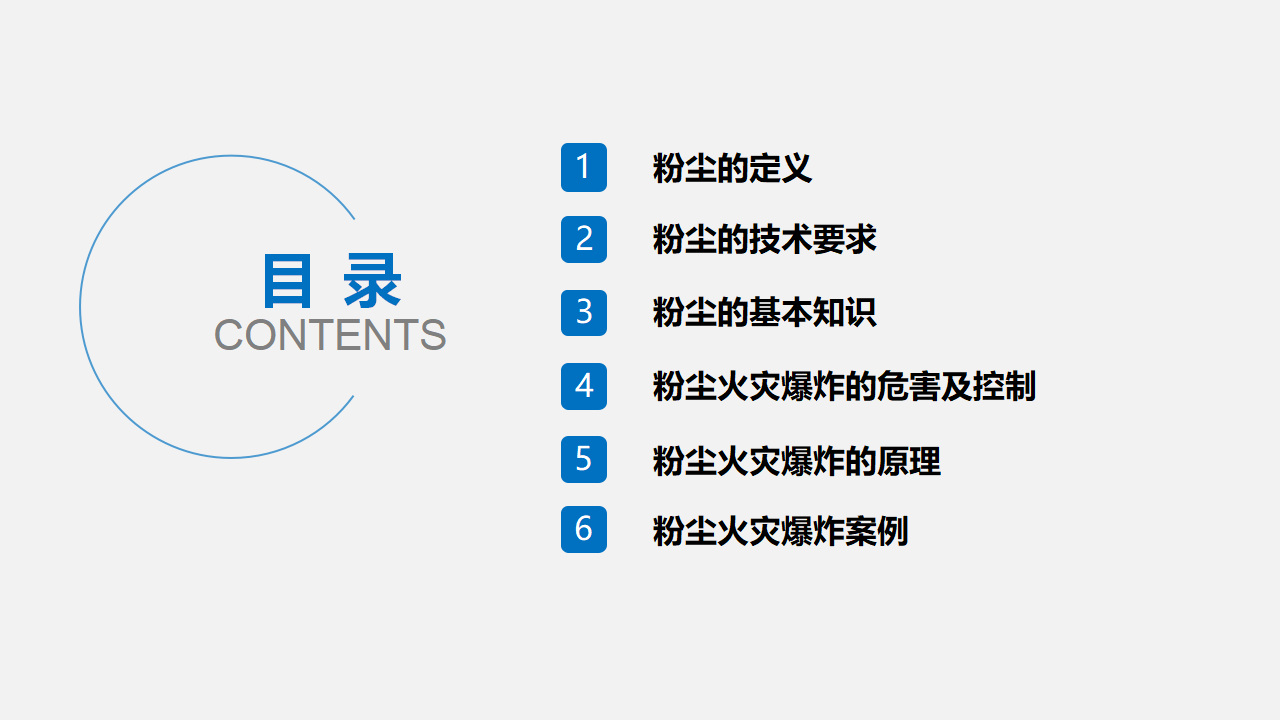 目 录
CONTENTS

1 粉尘的定义

2 粉尘的技术要求

3 粉尘的基本知识

4 粉尘火灾爆炸的危害及控制

5 粉尘火灾爆炸的原理

6 粉尘火灾爆炸案例